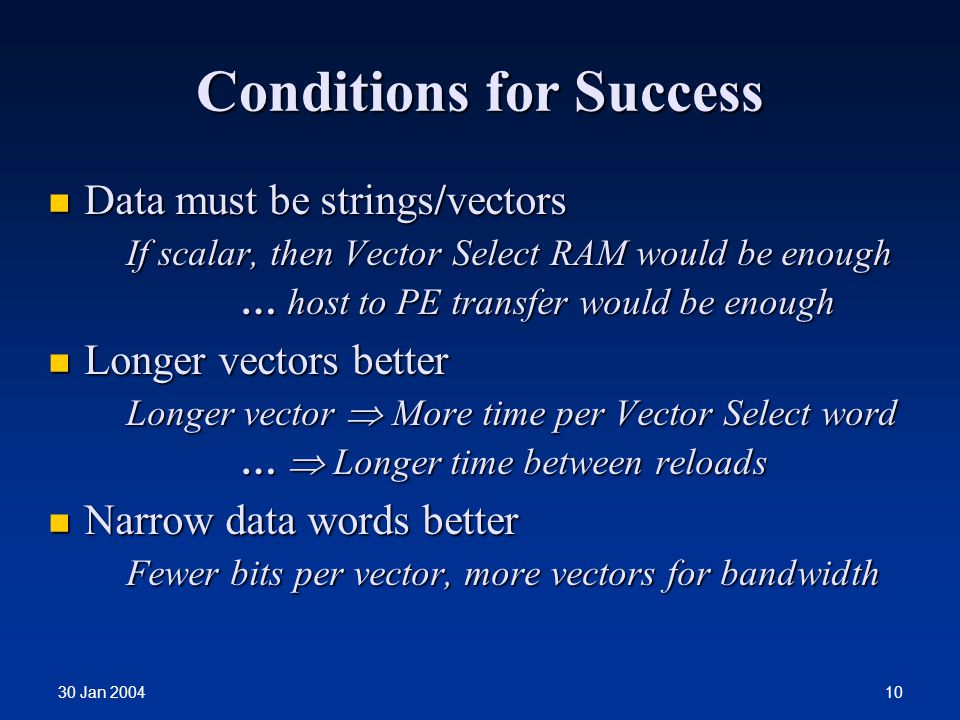 Conditions for Success

Data must be strings/vectors

If scalar, then Vector Select RAM would be enough

… host to PE transfer would be enough

Longer vectors better

Longer vector $\Rightarrow$ More time per Vector Select word

… $\Rightarrow$ Longer time between reloads

Narrow data words better

Fewer bits per vector, more vectors for bandwidth

30 Jan 2004

10